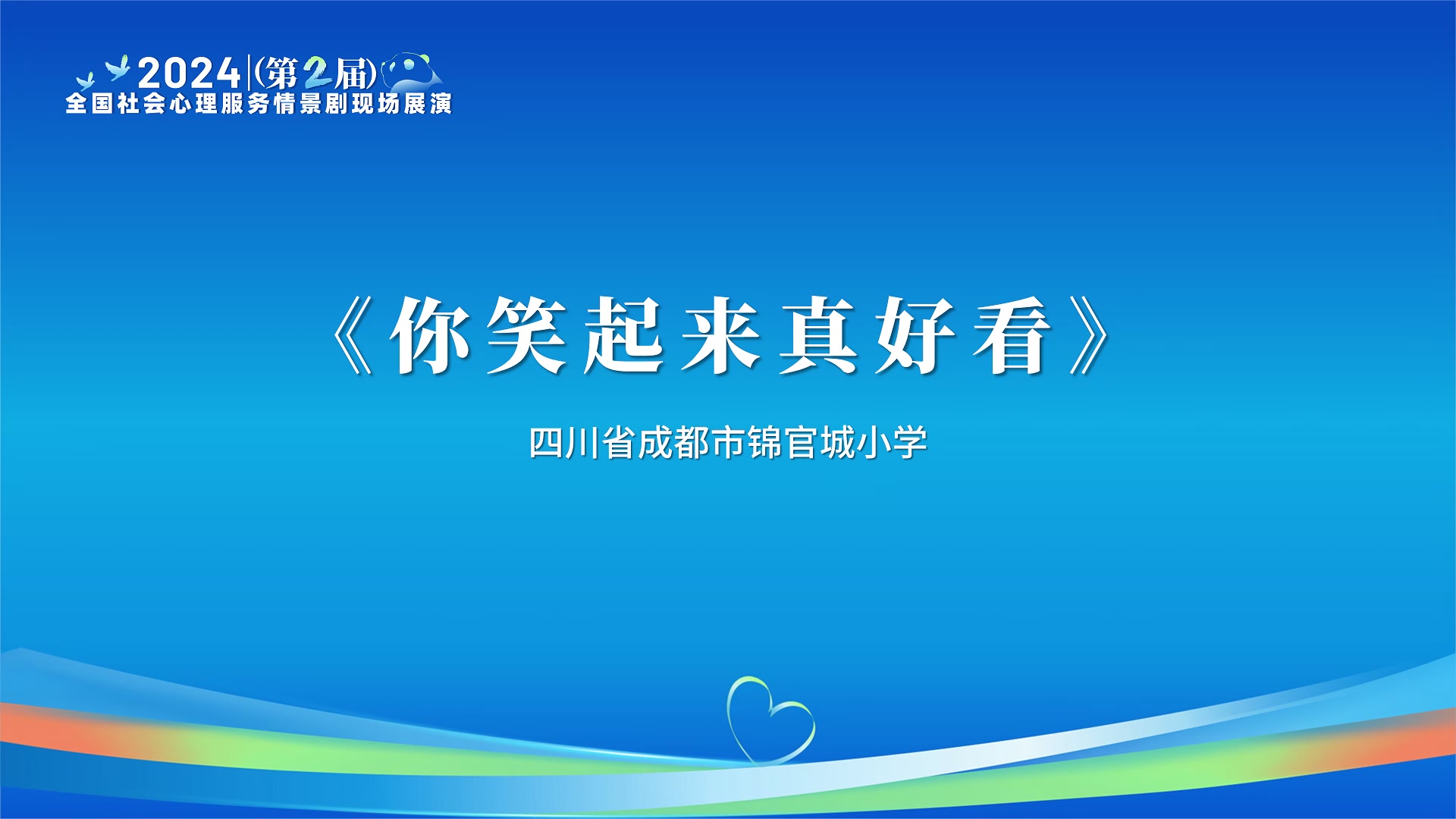 2024 (第2届)
全国社会心理服务情景剧现场展演

《你笑起来真好看》

四川省成都市锦官城小学